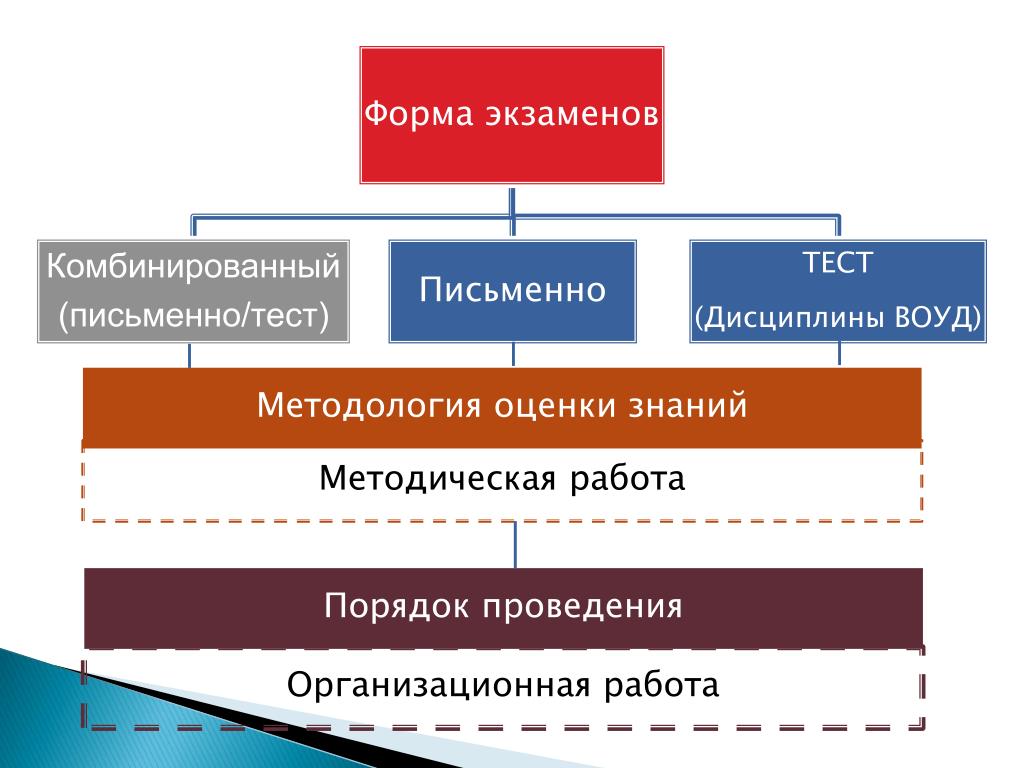 Форма экзаменов

Комбинированный (письменно/тест)

Письменно

ТЕСТ (Дисциплины ВОУД)

Методология оценки знаний

Методическая работа

Порядок проведения

Организационная работа